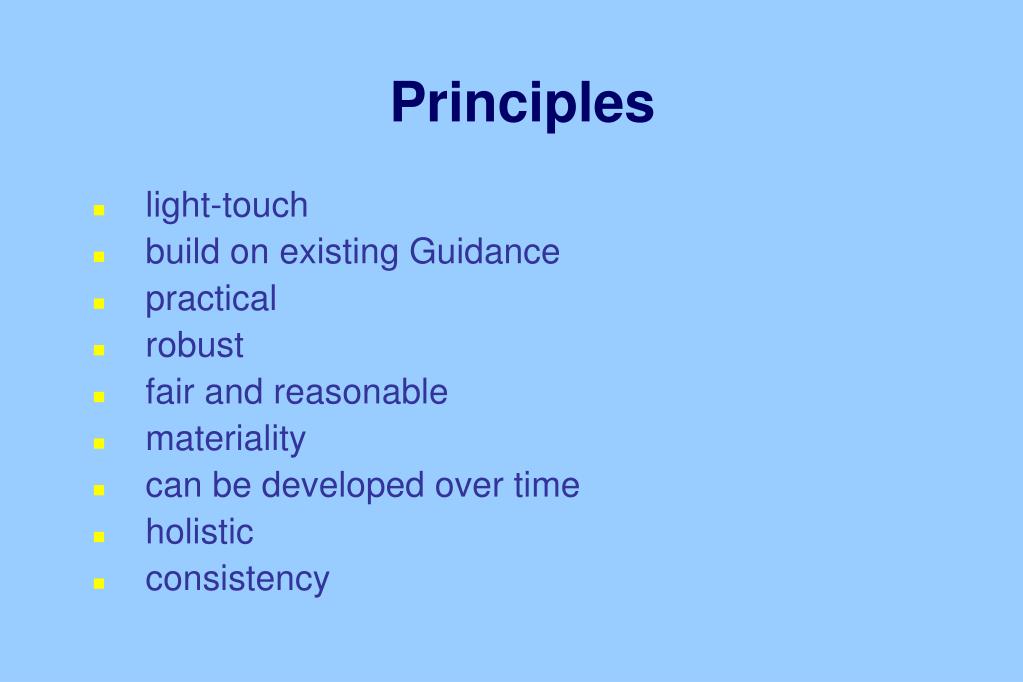 Principles

- light-touch
- build on existing Guidance
- practical
- robust
- fair and reasonable
- materiality
- can be developed over time
- holistic
- consistency